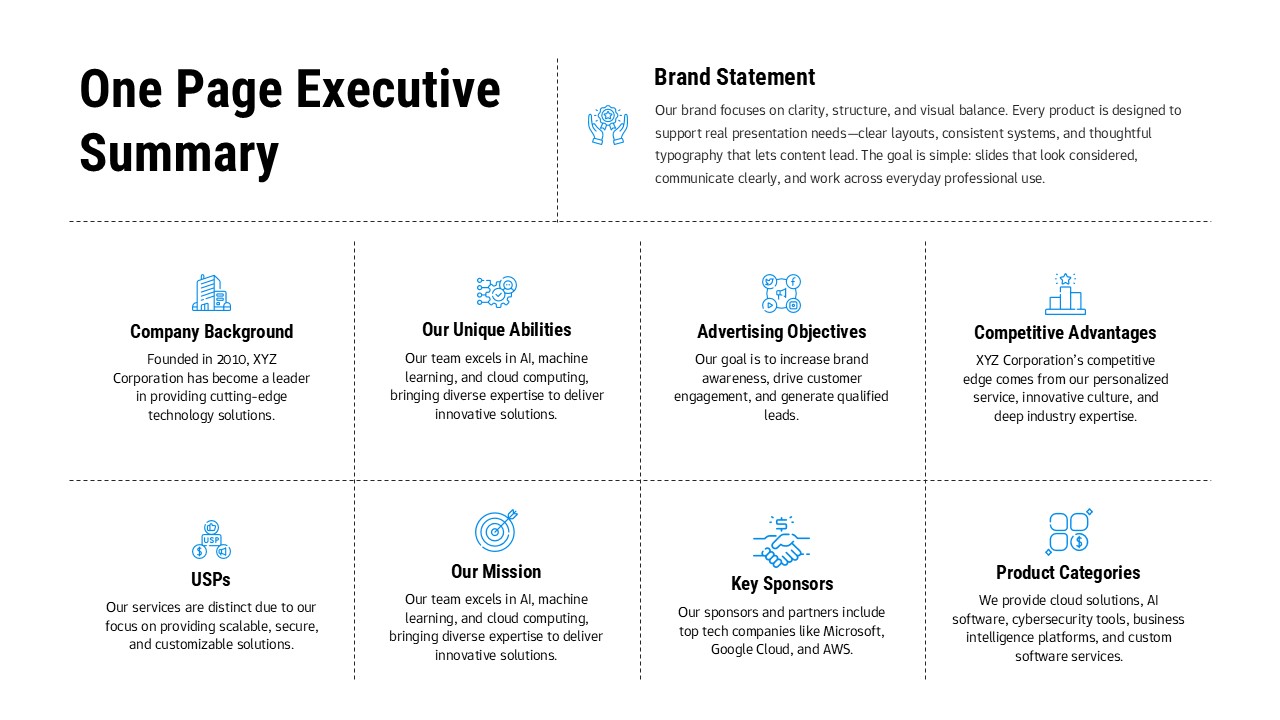 One Page Executive Summary

Brand Statement

Our brand focuses on clarity, structure, and visual balance. Every product is designed to support real presentation needs—clear layouts, consistent systems, and thoughtful typography that lets content lead. The goal is simple: slides that look considered, communicate clearly, and work across everyday professional use.

Company Background

Founded in 2010, XYZ Corporation has become a leader in providing cutting-edge technology solutions.

Our Unique Abilities

Our team excels in AI, machine learning, and cloud computing, bringing diverse expertise to deliver innovative solutions.

Advertising Objectives

Our goal is to increase brand awareness, drive customer engagement, and generate qualified leads.

Competitive Advantages

XYZ Corporation's competitive edge comes from our personalized service, innovative culture, and deep industry expertise.

USP

USPs

Our services are distinct due to our focus on providing scalable, secure, and customizable solutions.

Our Mission

Our team excels in AI, machine learning, and cloud computing, bringing diverse expertise to deliver innovative solutions.

Key Sponsors

Our sponsors and partners include top tech companies like Microsoft, Google Cloud, and AWS.

Product Categories

We provide cloud solutions, AI software, cybersecurity tools, business intelligence platforms, and custom software services.